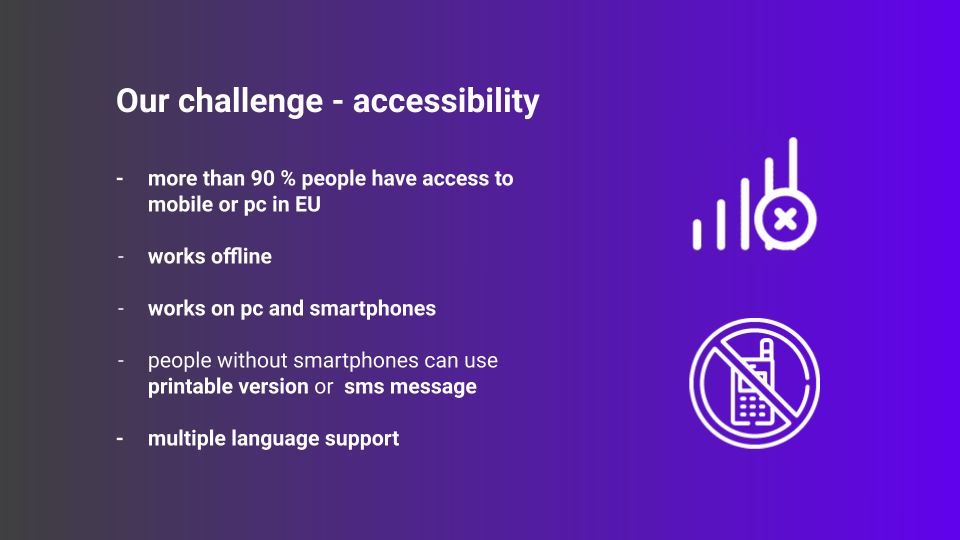 Our challenge - accessibility

- more than 90 % people have access to mobile or pc in EU

- works offline

- works on pc and smartphones

- people without smartphones can use printable version or sms message

- multiple language support